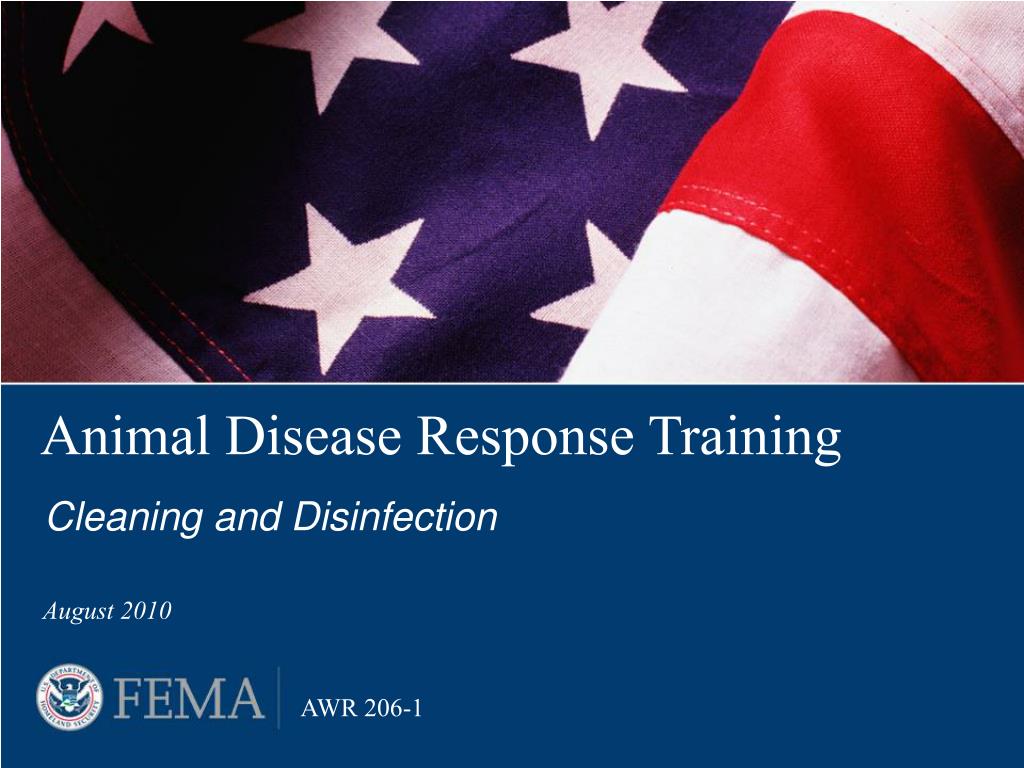 Animal Disease Response Training

Cleaning and Disinfection

August 2010

U.S. DEPARTMENT OF HOMELAND SECURITY

FEMA

AWR 206-1